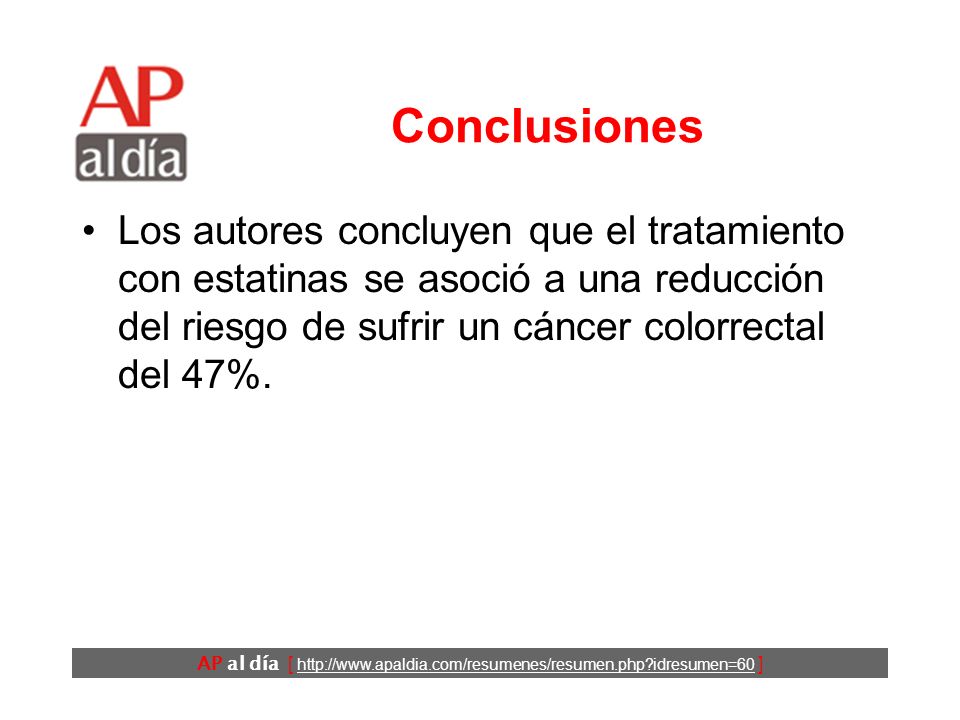 AP
al día

Conclusiones

• Los autores concluyen que el tratamiento con estatinas se asoció a una reducción del riesgo de sufrir un cáncer colorrectal del 47%.

AP al día [ http://www.apaldia.com/resumenes/resumen.php?idresumen=60 ]